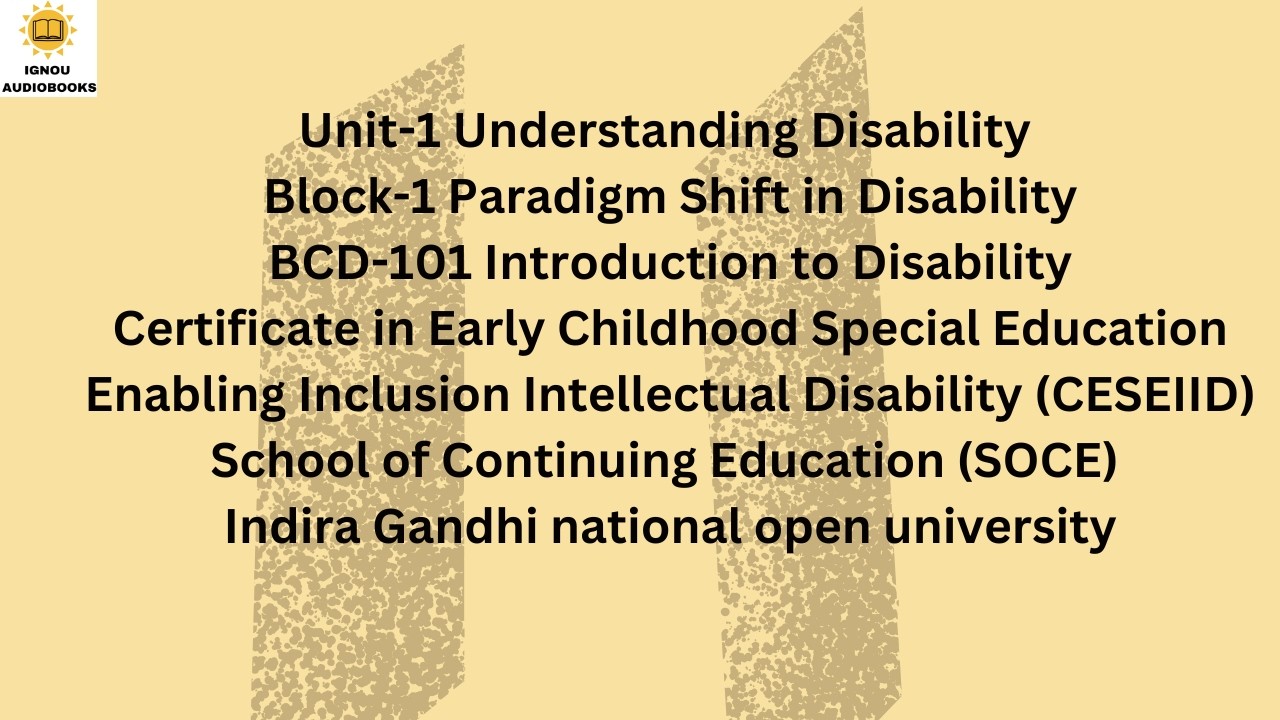 IGNOU
AUDIOBOOKS

Unit-1 Understanding Disability
Block-1 Paradigm Shift in Disability
BCD-101 Introduction to Disability
Certificate in Early Childhood Special Education
Enabling Inclusion Intellectual Disability (CESEIID)
School of Continuing Education (SOCE)
Indira Gandhi national open university